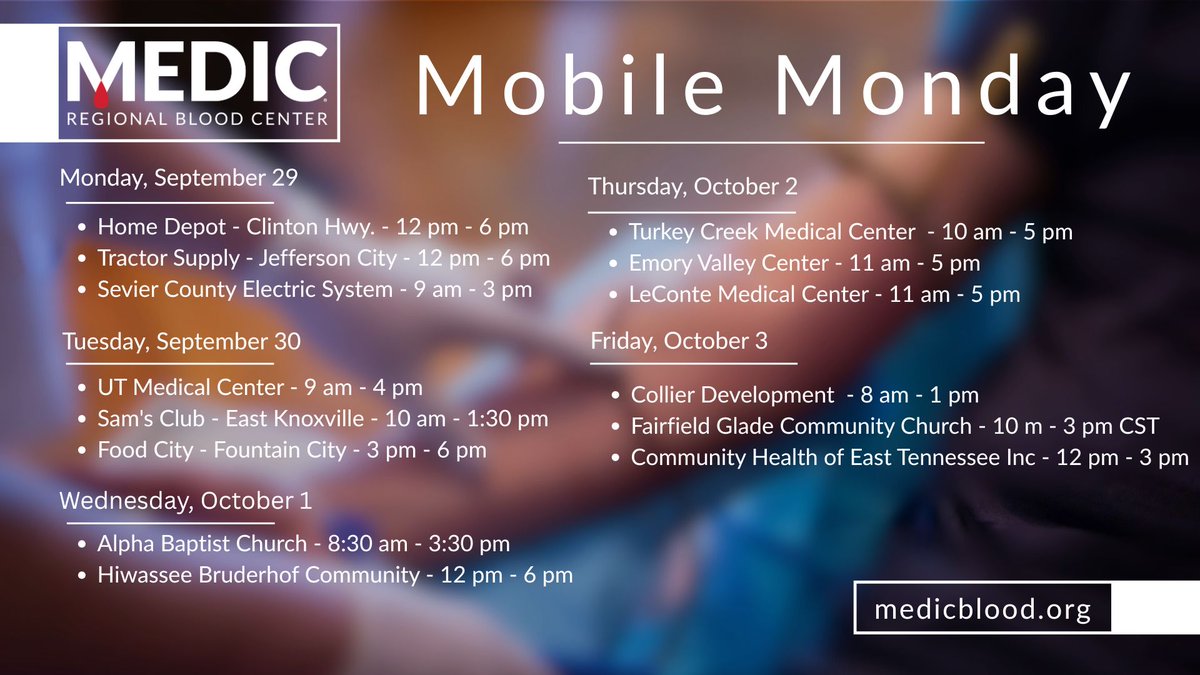 MEDIC
REGIONAL BLOOD CENTER

Mobile Monday

Monday, September 29
- Home Depot - Clinton Hwy. - 12 pm - 6 pm
- Tractor Supply - Jefferson City - 12 pm - 6 pm
- Sevier County Electric System - 9 am - 3 pm

Tuesday, September 30
- UT Medical Center - 9 am - 4 pm
- Sam's Club - East Knoxville - 10 am - 1:30 pm
- Food City - Fountain City - 3 pm - 6 pm

Wednesday, October 1
- Alpha Baptist Church - 8:30 am - 3:30 pm
- Hiwassee Bruderhof Community - 12 pm - 6 pm

Thursday, October 2
- Turkey Creek Medical Center - 10 am - 5 pm
- Emory Valley Center - 11 am - 5 pm
- LeConte Medical Center - 11 am - 5 pm

Friday, October 3
- Collier Development - 8 am - 1 pm
- Fairfield Glade Community Church - 10 m - 3 pm CST
- Community Health of East Tennessee Inc - 12 pm - 3 pm

medicblood.org